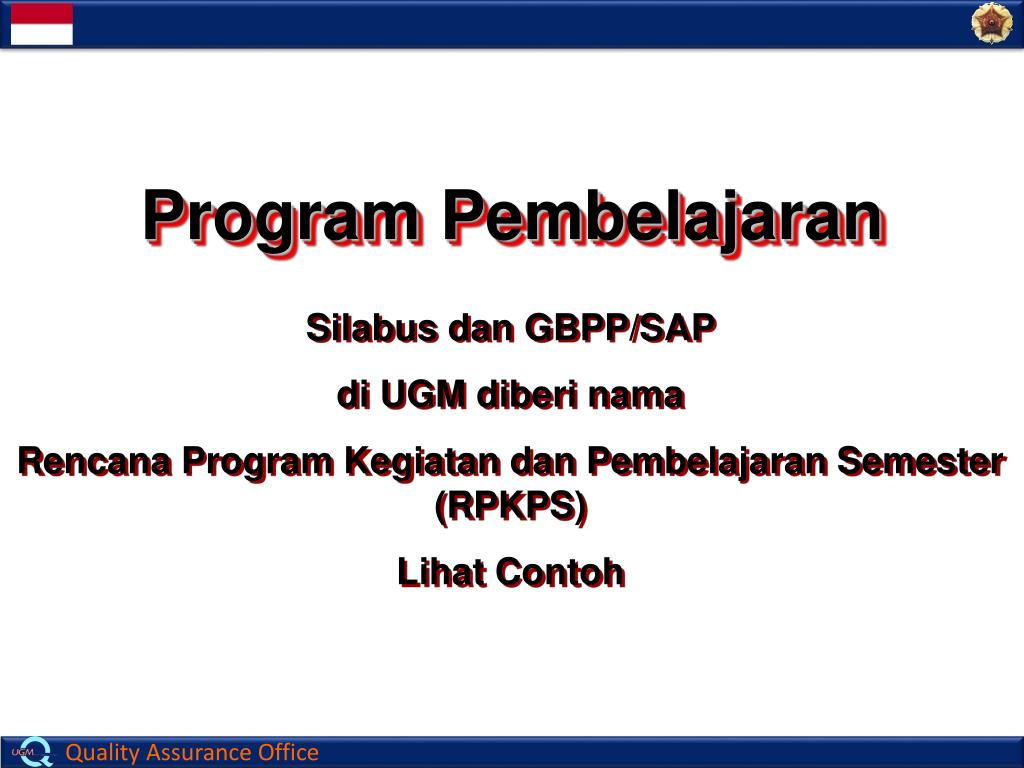 Program Pembelajaran

Silabus dan GBPP/SAP

di UGM diberi nama

Rencana Program Kegiatan dan Pembelajaran Semester (RPKPS)

Lihat Contoh

UGM

Quality Assurance Office